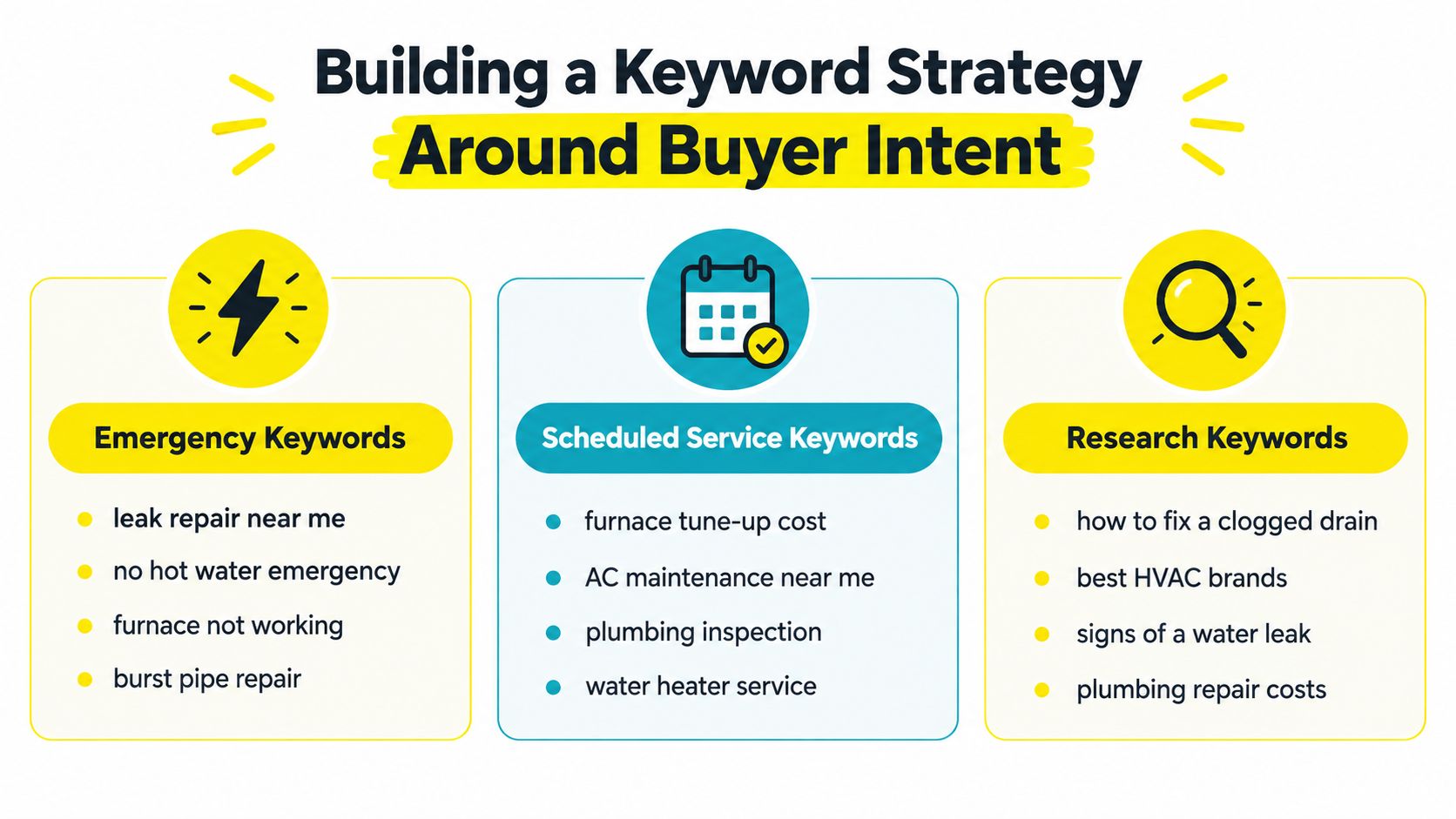 Building a Keyword Strategy
Around Buyer Intent

Emergency Keywords

- leak repair near me
- no hot water emergency
- furnace not working
- burst pipe repair

Scheduled Service Keywords

- furnace tune-up cost
- AC maintenance near me
- plumbing inspection
- water heater service

Research Keywords

- how to fix a clogged drain
- best HVAC brands
- signs of a water leak
- plumbing repair costs